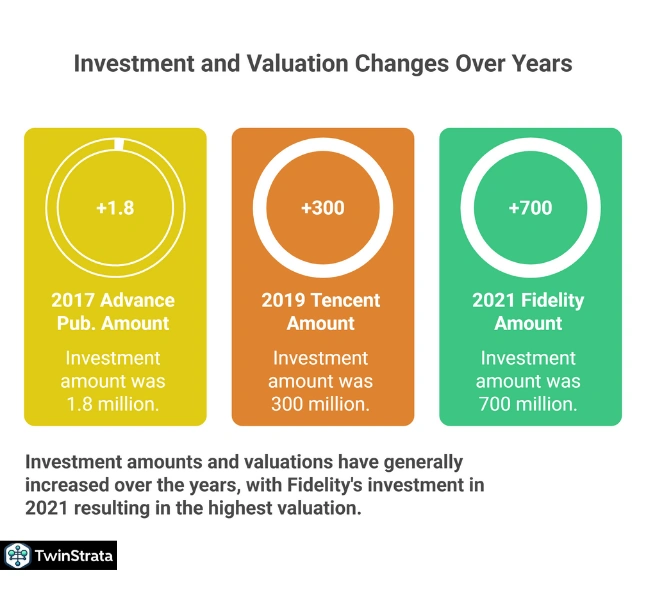 Investment and Valuation Changes Over Years

+1.8

2017 Advance Pub. Amount

Investment amount was 1.8 million.

+300

2019 Tencent Amount

Investment amount was 300 million.

+700

2021 Fidelity Amount

Investment amount was 700 million.

Investment amounts and valuations have generally increased over the years, with Fidelity's investment in 2021 resulting in the highest valuation.

TwinStrata